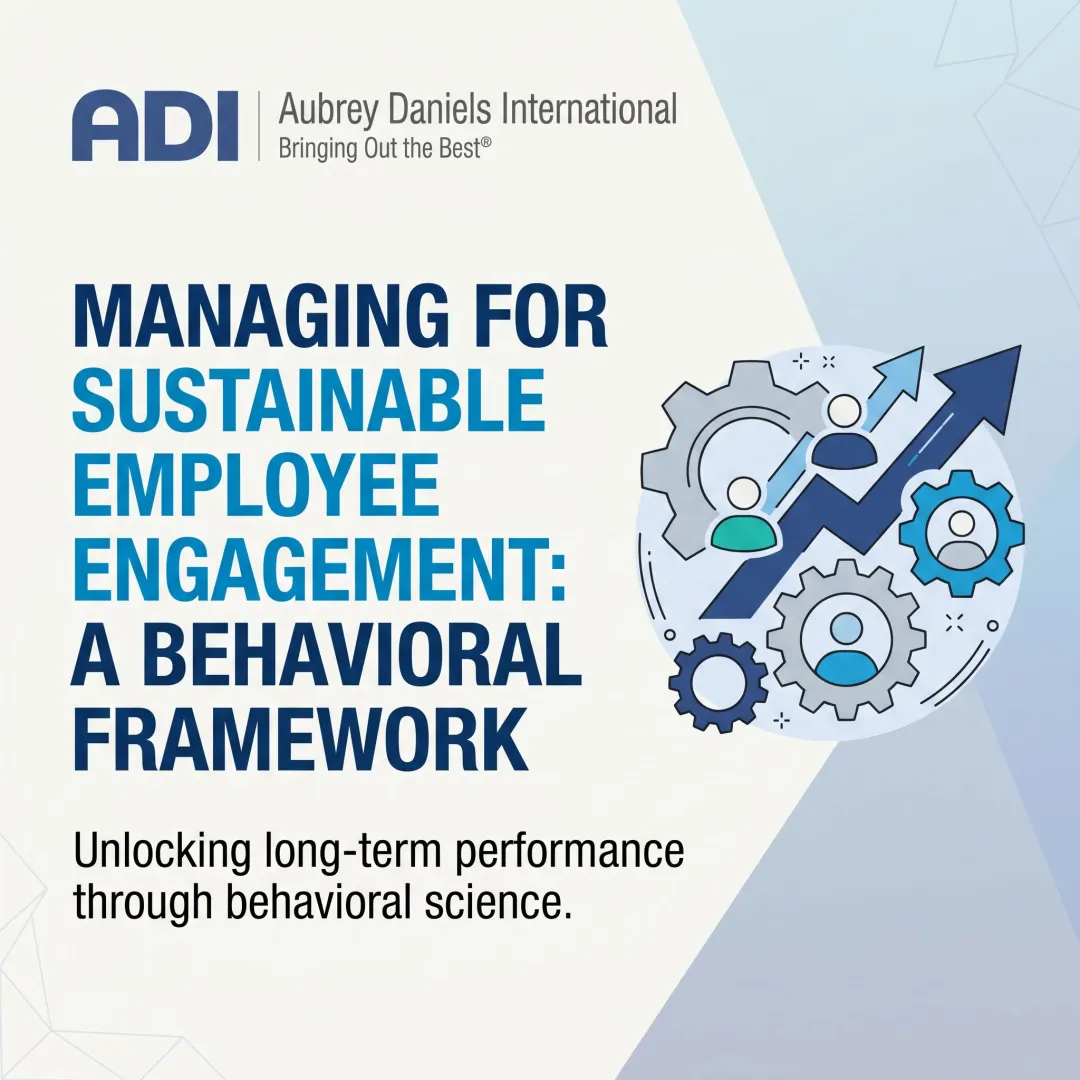 ADI | Aubrey Daniels International
Bringing Out the Best®

MANAGING FOR SUSTAINABLE EMPLOYEE ENGAGEMENT: A BEHAVIORAL FRAMEWORK

Unlocking long-term performance through behavioral science.